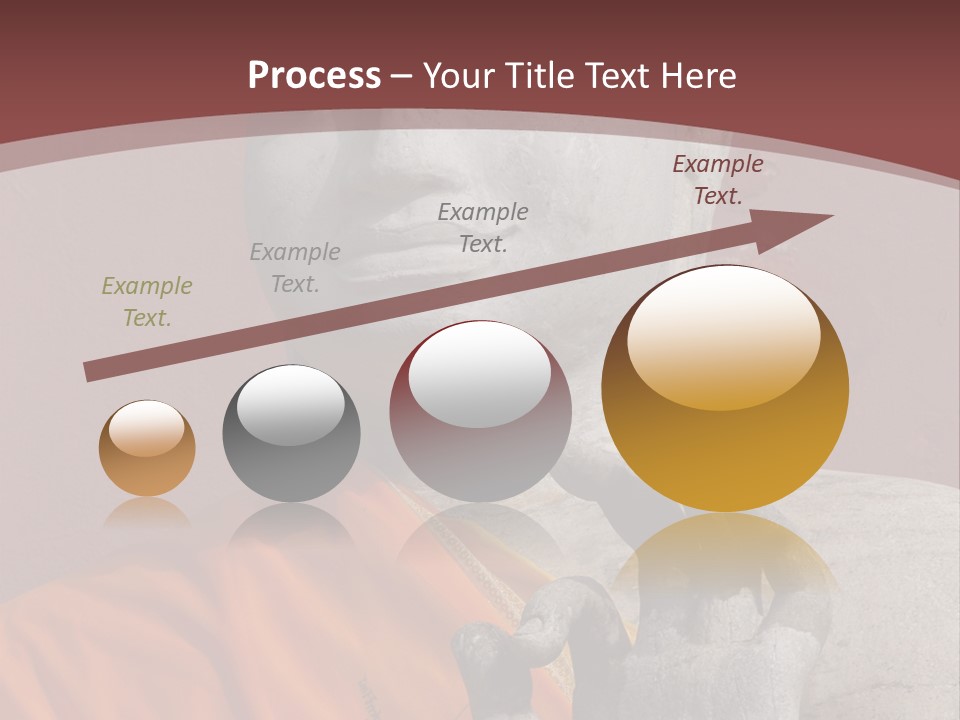 Process – Your Title Text Here

Example Text.

Example Text.

Example Text.

Example Text.